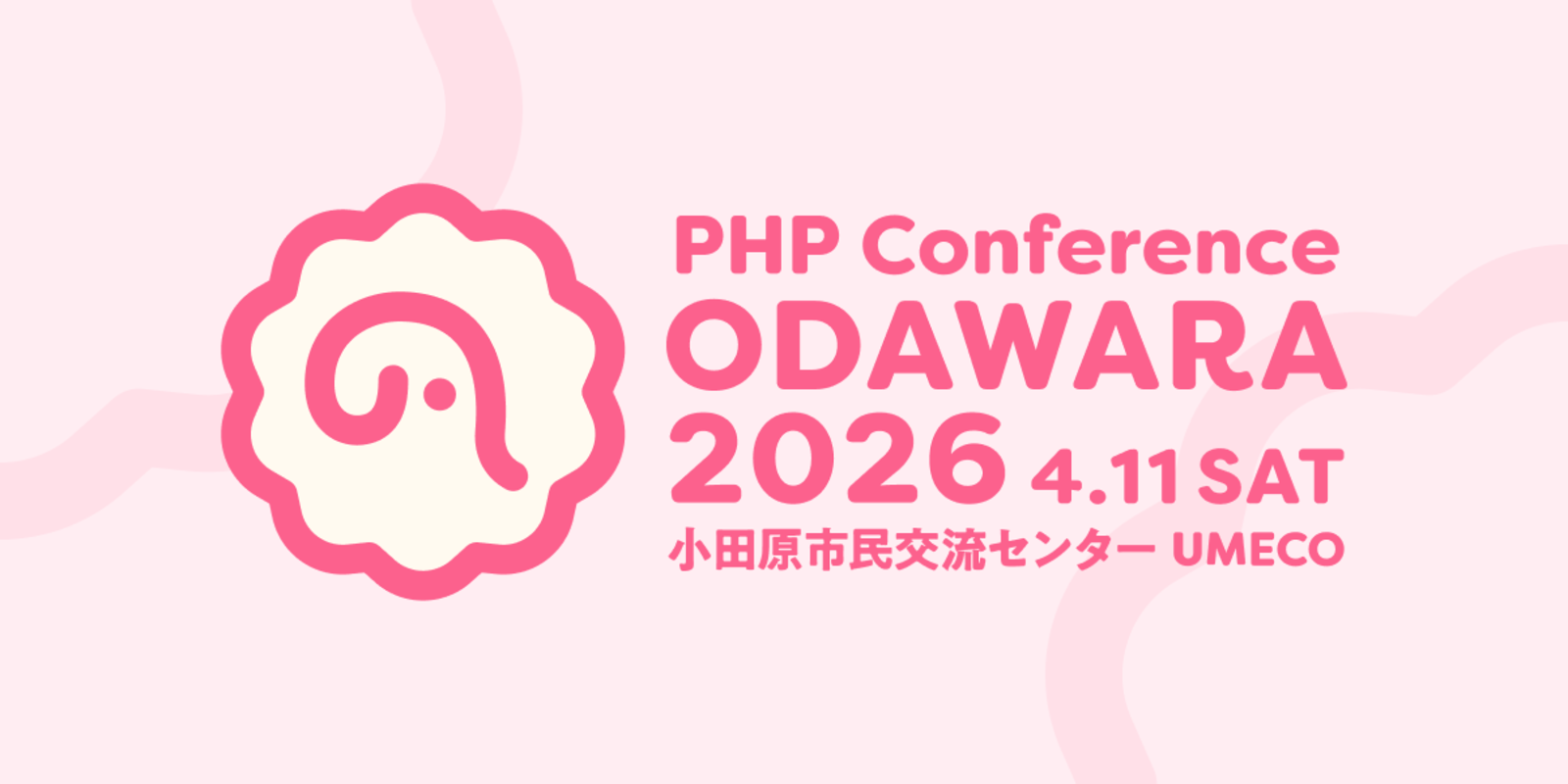 PHP Conference
ODAWARA
2026 4.11 SAT
小田原市民交流センター UMECO